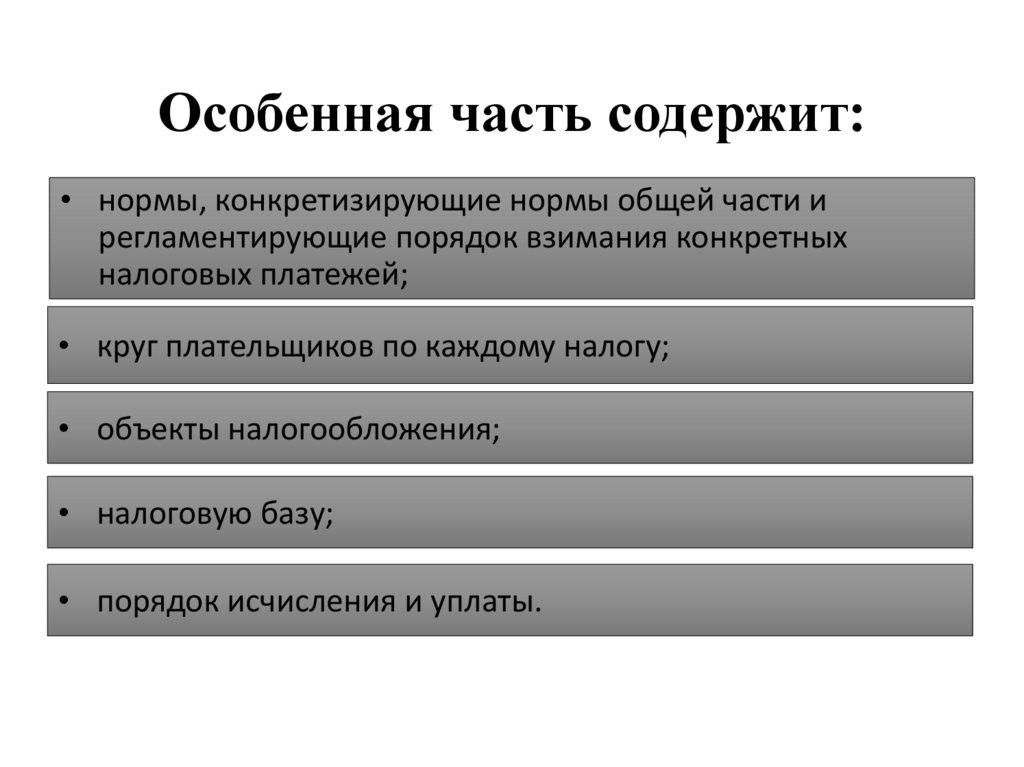 Особенная часть содержит:

• нормы, конкретизирующие нормы общей части и регламентирующие порядок взимания конкретных налоговых платежей;

• круг плательщиков по каждому налогу;

• объекты налогообложения;

• налоговую базу;

• порядок исчисления и уплаты.